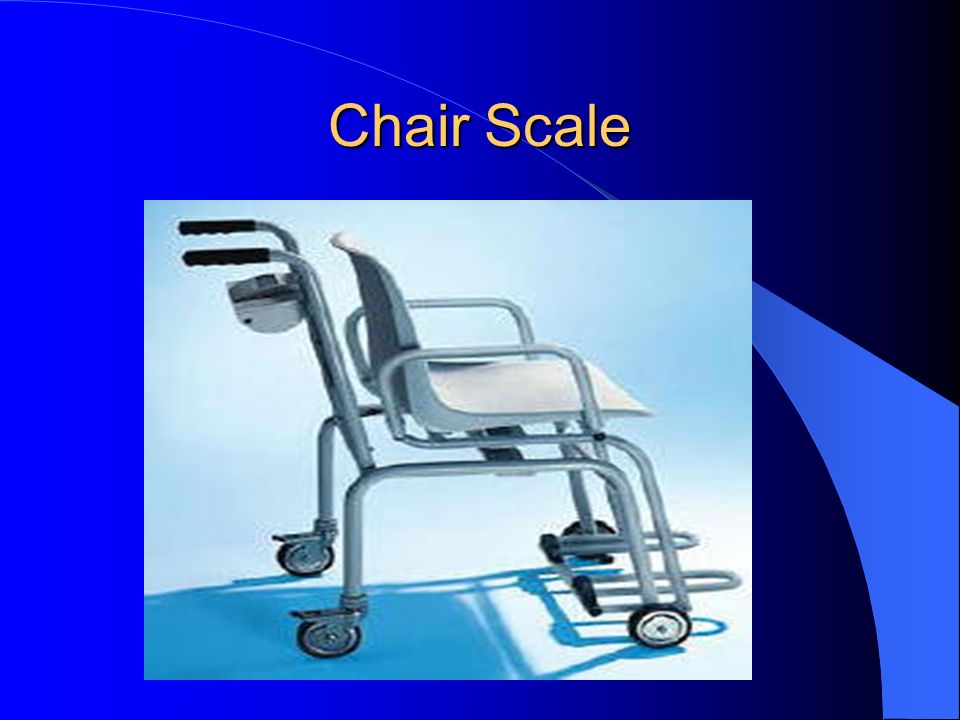 Chair Scale